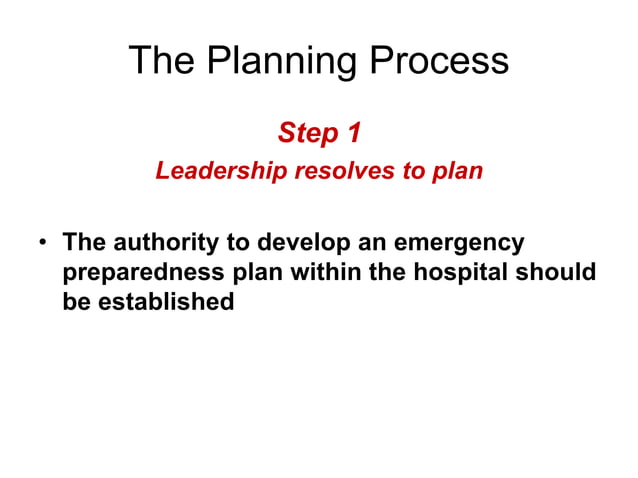 The Planning Process

Step 1

Leadership resolves to plan

• The authority to develop an emergency preparedness plan within the hospital should be established